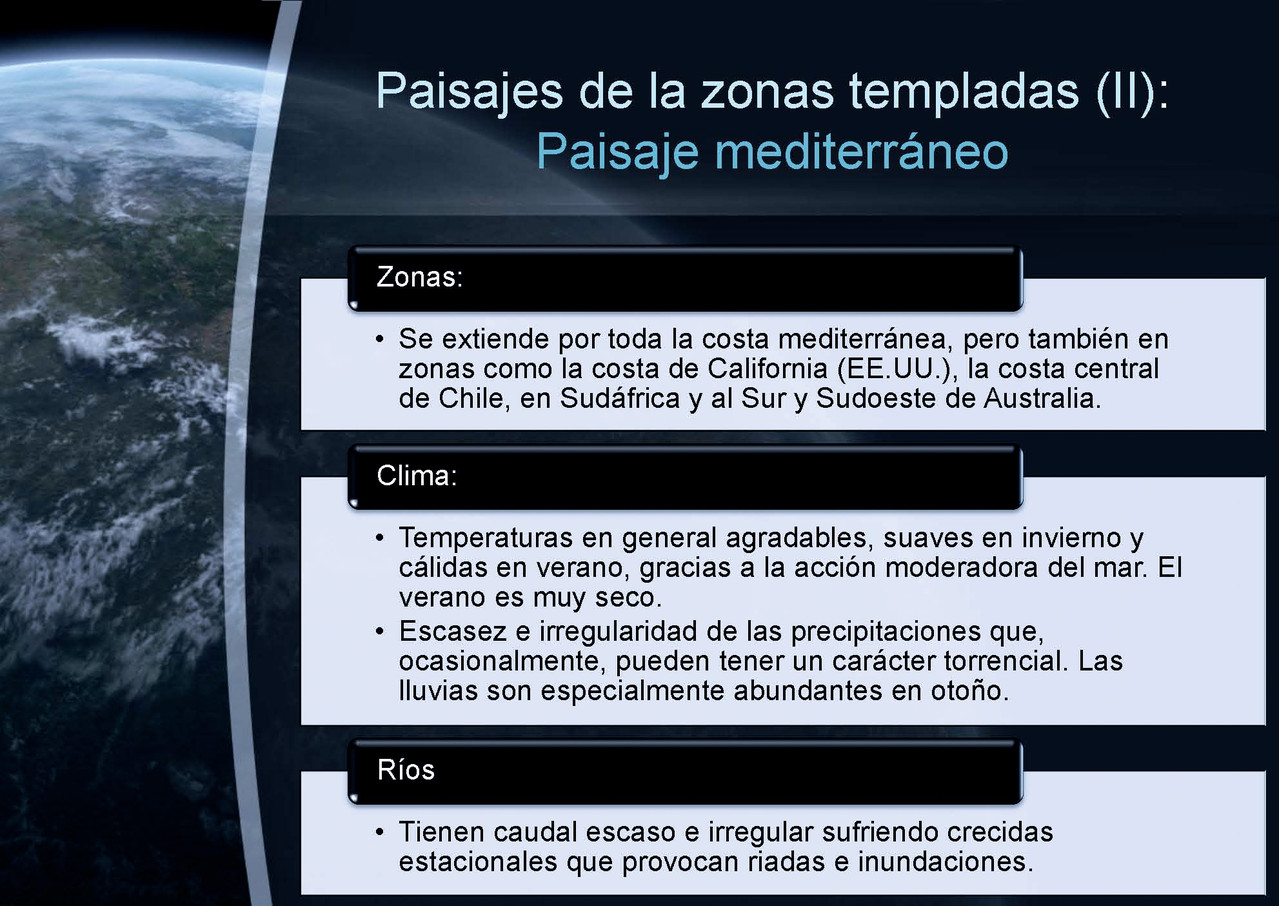 Paisajes de la zonas templadas (II):
Paisaje mediterráneo

Zonas:

• Se extiende por toda la costa mediterránea, pero también en zonas como la costa de California (EE.UU.), la costa central de Chile, en Sudáfrica y al Sur y Sudoeste de Australia.

Clima:

• Temperaturas en general agradables, suaves en invierno y cálidas en verano, gracias a la acción moderadora del mar. El verano es muy seco.
• Escasez e irregularidad de las precipitaciones que, ocasionalmente, pueden tener un carácter torrencial. Las lluvias son especialmente abundantes en otoño.

Ríos

• Tienen caudal escaso e irregular sufriendo crecidas estacionales que provocan riadas e inundaciones.